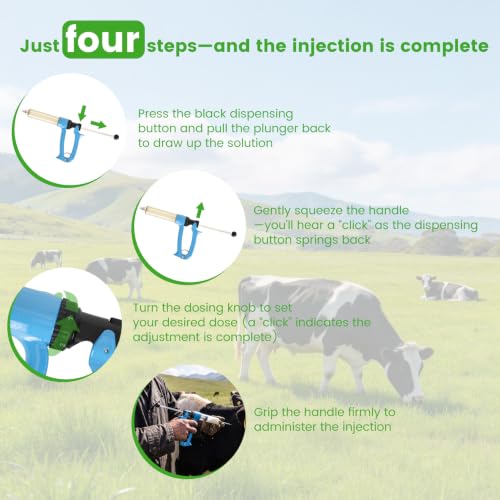 Just four steps—and the injection is complete

Press the black dispensing button and pull the plunger back to draw up the solution

Gently squeeze the handle —you'll hear a "click" as the dispensing button springs back

Turn the dosing knob to set your desired dose (a "click" indicates the adjustment is complete)

Grip the handle firmly to administer the injection